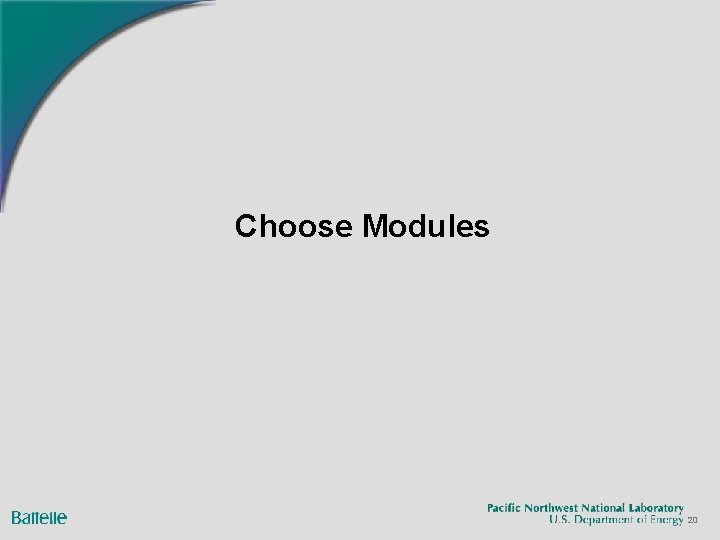 Choose Modules

Battelle

Pacific Northwest National Laboratory
U.S. Department of Energy 20